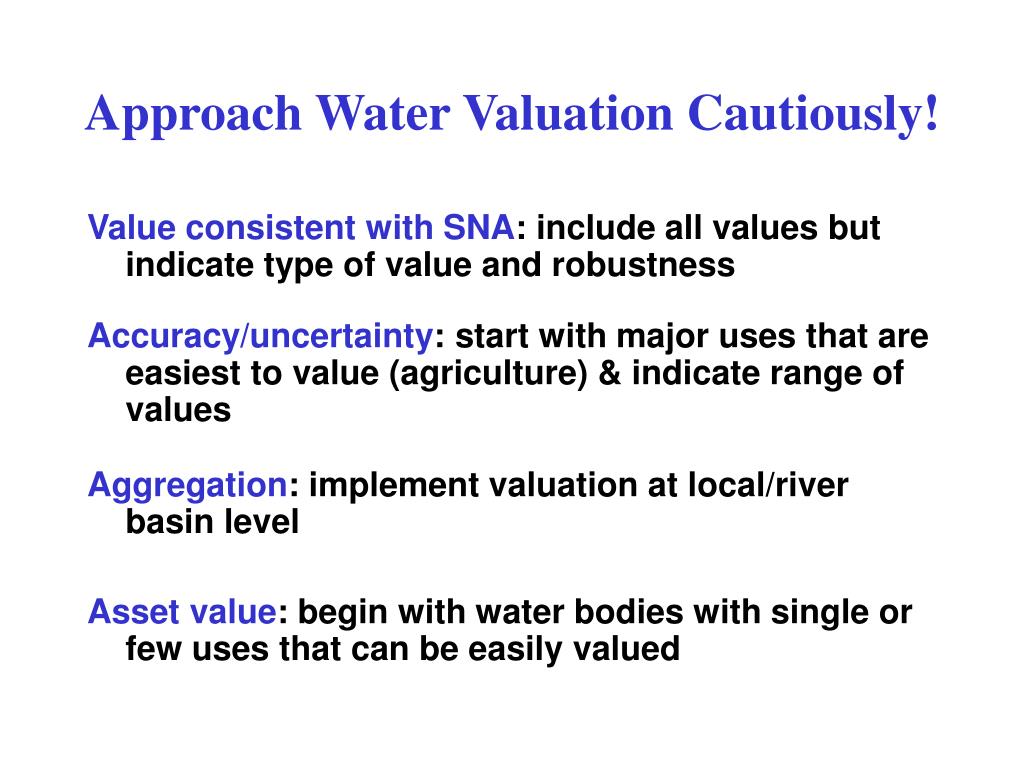 Approach Water Valuation Cautiously!

Value consistent with SNA: include all values but indicate type of value and robustness

Accuracy/uncertainty: start with major uses that are easiest to value (agriculture) & indicate range of values

Aggregation: implement valuation at local/river basin level

Asset value: begin with water bodies with single or few uses that can be easily valued